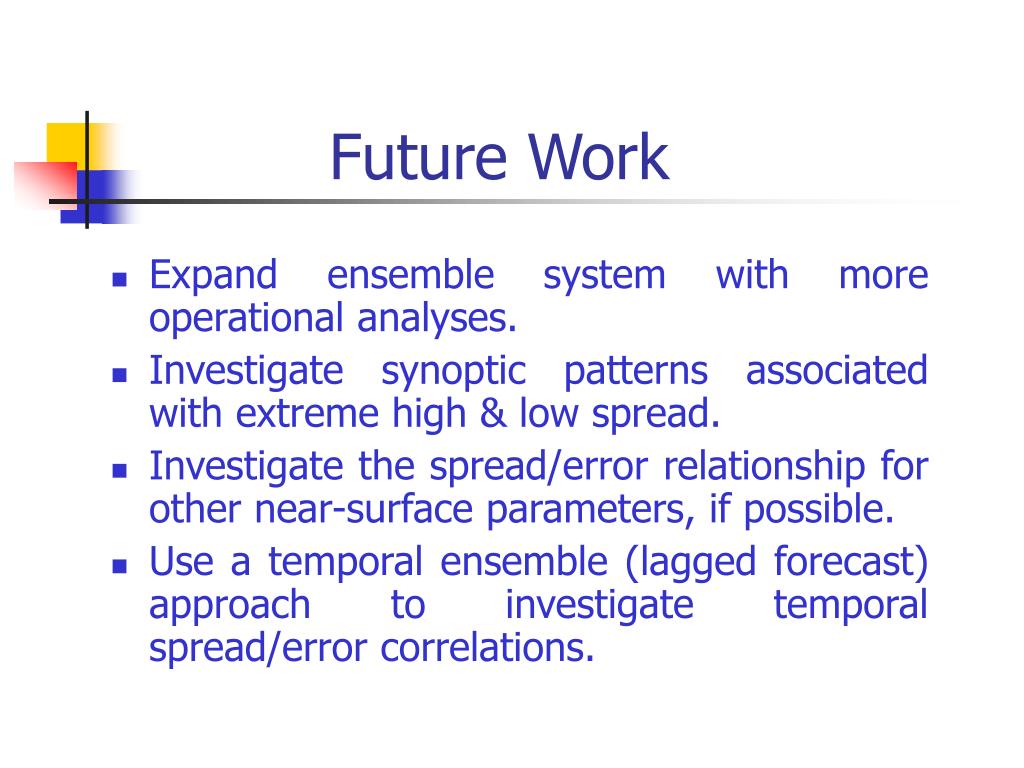 Future Work

- Expand ensemble system with more operational analyses.
- Investigate synoptic patterns associated with extreme high & low spread.
- Investigate the spread/error relationship for other near-surface parameters, if possible.
- Use a temporal ensemble (lagged forecast) approach to investigate temporal spread/error correlations.